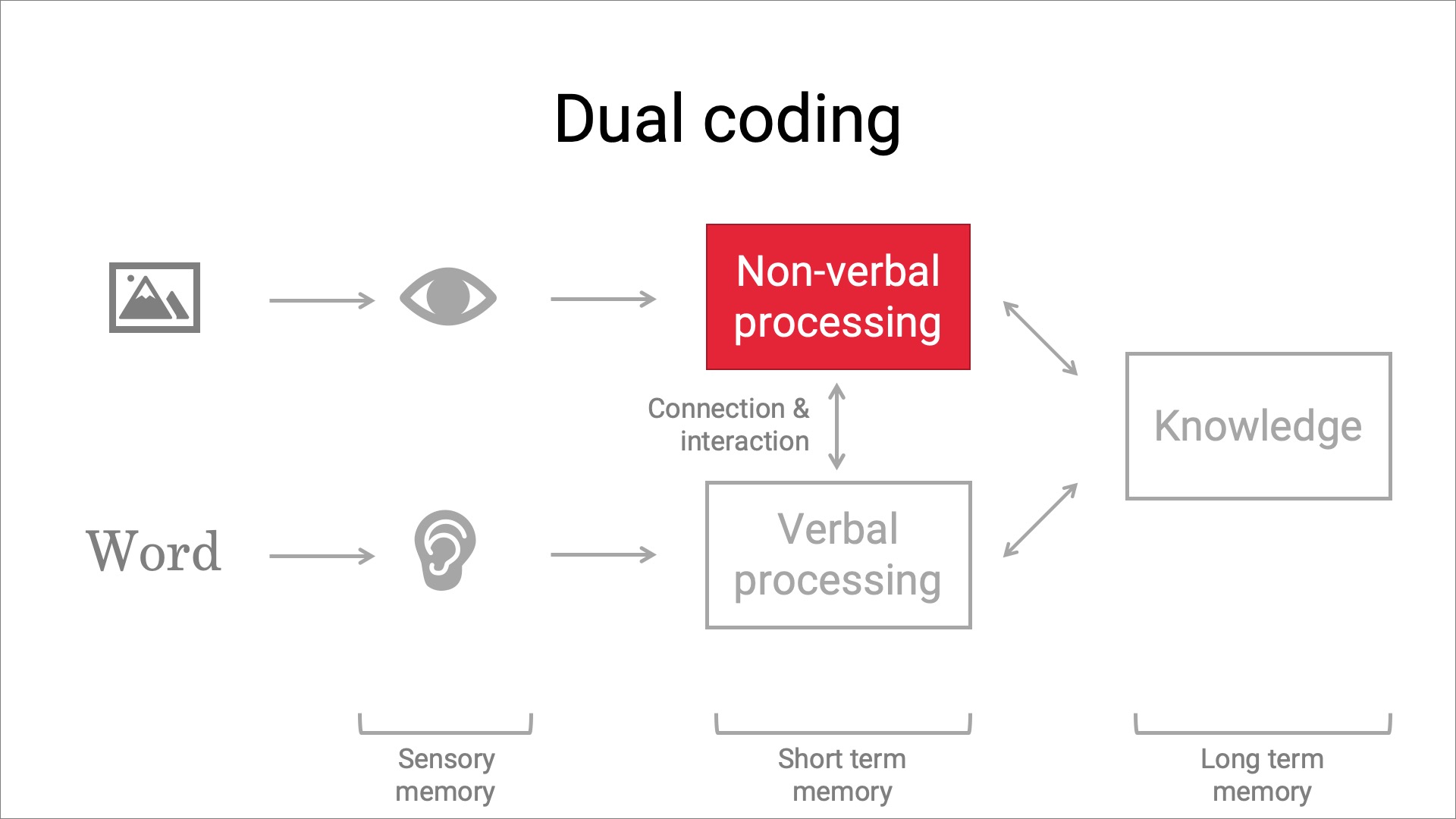 Dual coding

Non-verbal processing

Connection & interaction

Knowledge

Word

Verbal processing

Sensory memory

Short term memory

Long term memory